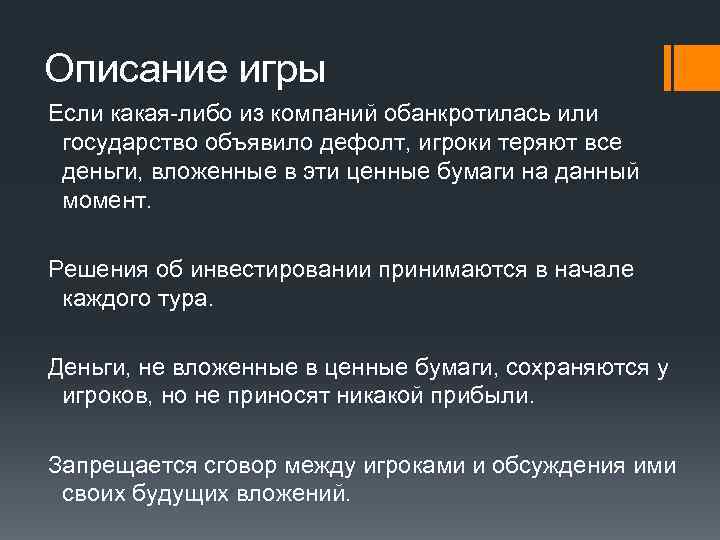 Описание игры

Если какая-либо из компаний обанкротилась или государство объявило дефолт, игроки теряют все деньги, вложенные в эти ценные бумаги на данный момент.

Решения об инвестировании принимаются в начале каждого тура.

Деньги, не вложенные в ценные бумаги, сохраняются у игроков, но не приносят никакой прибыли.

Запрещается сговор между игроками и обсуждения ими своих будущих вложений.